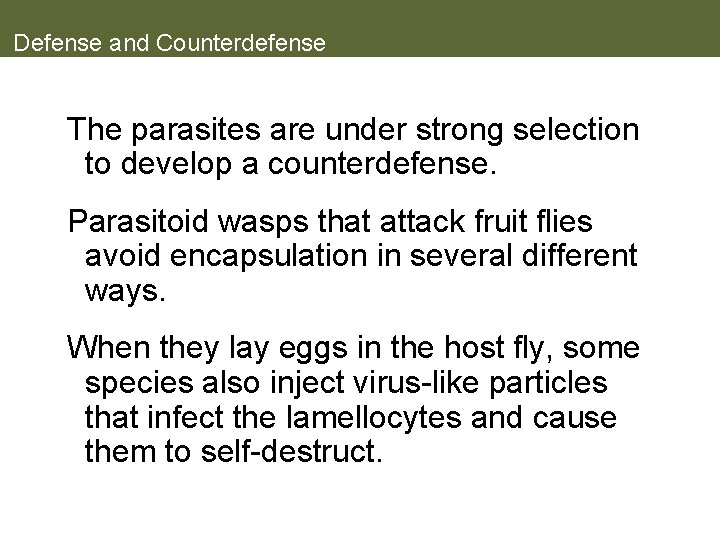 Defense and Counterdefense

The parasites are under strong selection to develop a counterdefense.

Parasitoid wasps that attack fruit flies avoid encapsulation in several different ways.

When they lay eggs in the host fly, some species also inject virus-like particles that infect the lamellocytes and cause them to self-destruct.